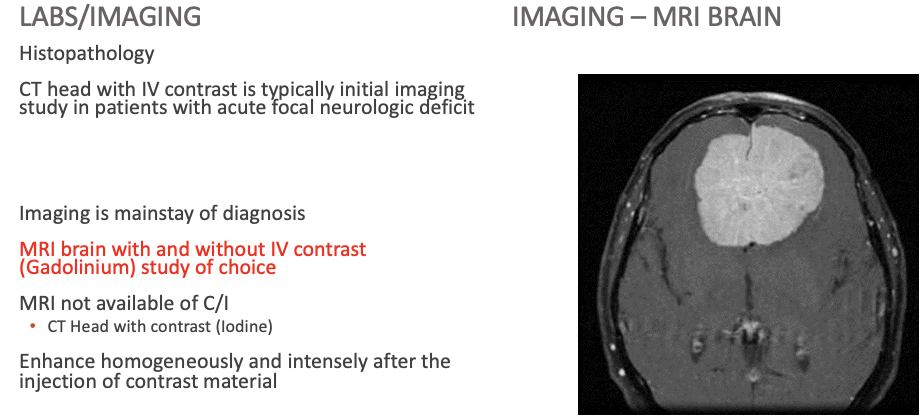 LABS/IMAGING

Histopathology

CT head with IV contrast is typically initial imaging study in patients with acute focal neurologic deficit

Imaging is mainstay of diagnosis

MRI brain with and without IV contrast (Gadolinium) study of choice

MRI not available of C/I

• CT Head with contrast (Iodine)

Enhance homogeneously and intensely after the injection of contrast material

IMAGING – MRI BRAIN